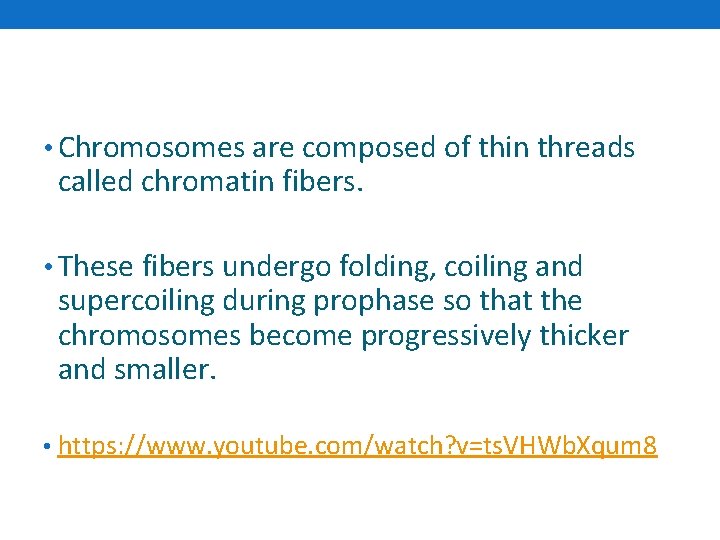 • Chromosomes are composed of thin threads called chromatin fibers.

• These fibers undergo folding, coiling and supercoiling during prophase so that the chromosomes become progressively thicker and smaller.

• https://www.youtube.com/watch?v=tsVHWbXqum8